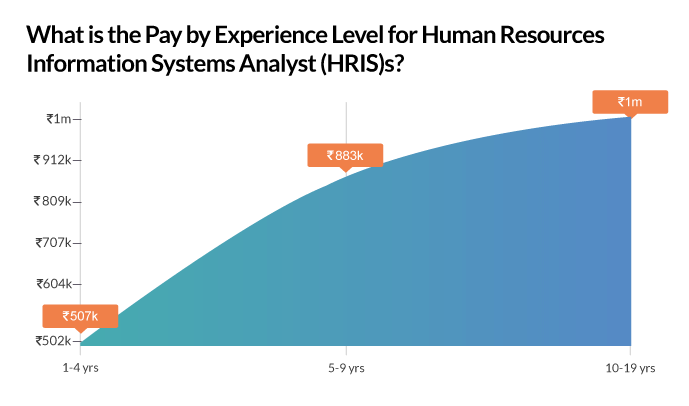 What is the Pay by Experience Level for Human Resources Information Systems Analyst (HRIS)s?

₹1m
₹912k
₹809k
₹707k
₹604k
₹502k

₹507k
₹883k
₹1m

1-4 yrs
5-9 yrs
10-19 yrs